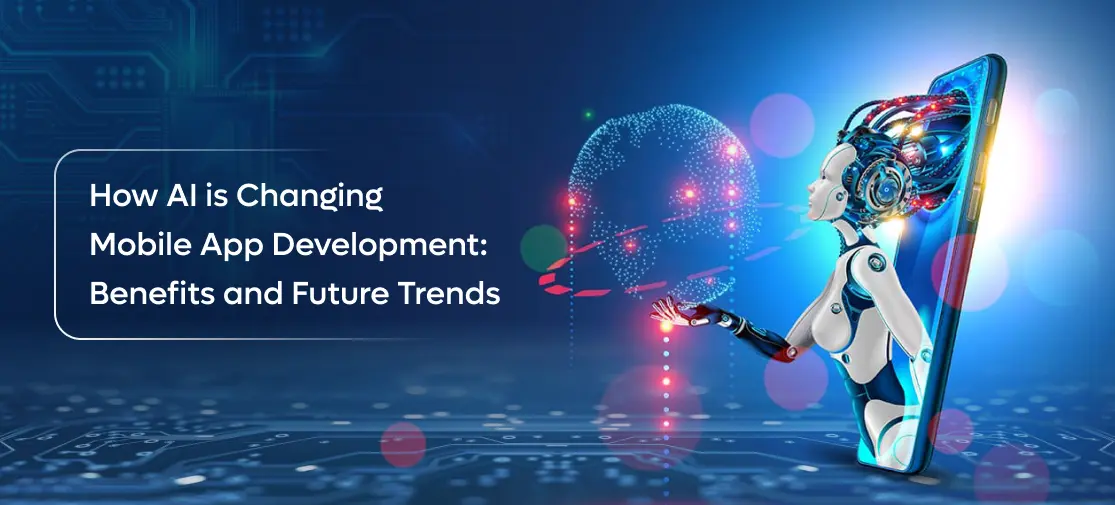 How AI is Changing Mobile App Development: Benefits and Future Trends